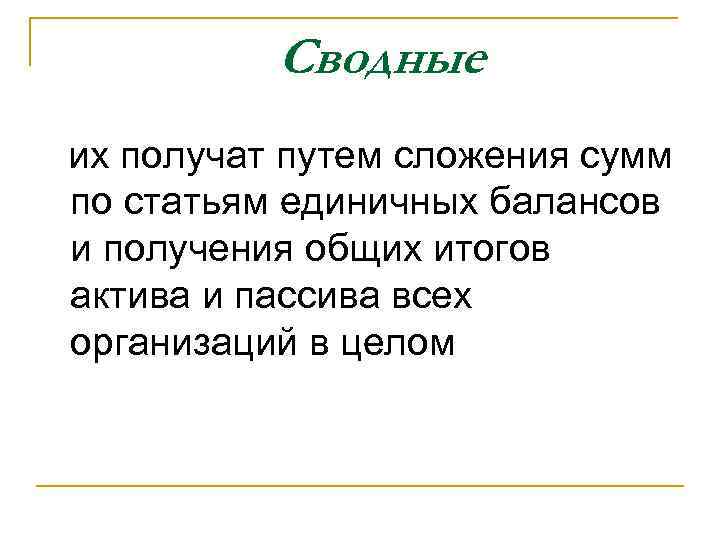 Сводные

их получат путем сложения сумм по статьям единичных балансов и получения общих итогов актива и пассива всех организаций в целом